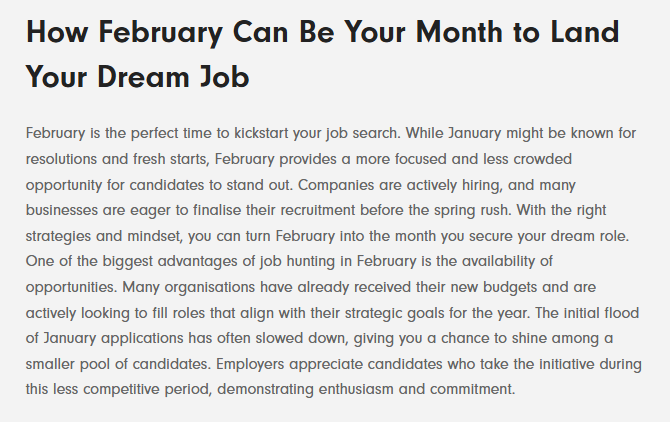 How February Can Be Your Month to Land Your Dream Job

February is the perfect time to kickstart your job search. While January might be known for resolutions and fresh starts, February provides a more focused and less crowded opportunity for candidates to stand out. Companies are actively hiring, and many businesses are eager to finalise their recruitment before the spring rush. With the right strategies and mindset, you can turn February into the month you secure your dream role. One of the biggest advantages of job hunting in February is the availability of opportunities. Many organisations have already received their new budgets and are actively looking to fill roles that align with their strategic goals for the year. The initial flood of January applications has often slowed down, giving you a chance to shine among a smaller pool of candidates. Employers appreciate candidates who take the initiative during this less competitive period, demonstrating enthusiasm and commitment.